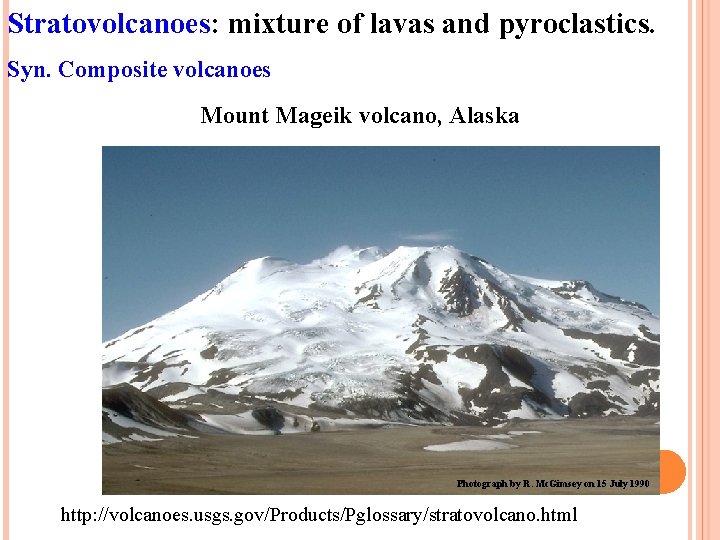 Stratovolcanoes: mixture of lavas and pyroclastics.

Syn. Composite volcanoes

Mount Mageik volcano, Alaska

Photograph by R. McGimsey on 15 July 1990

http://volcanoes.usgs.gov/Products/Pglossary/stratovolcano.html